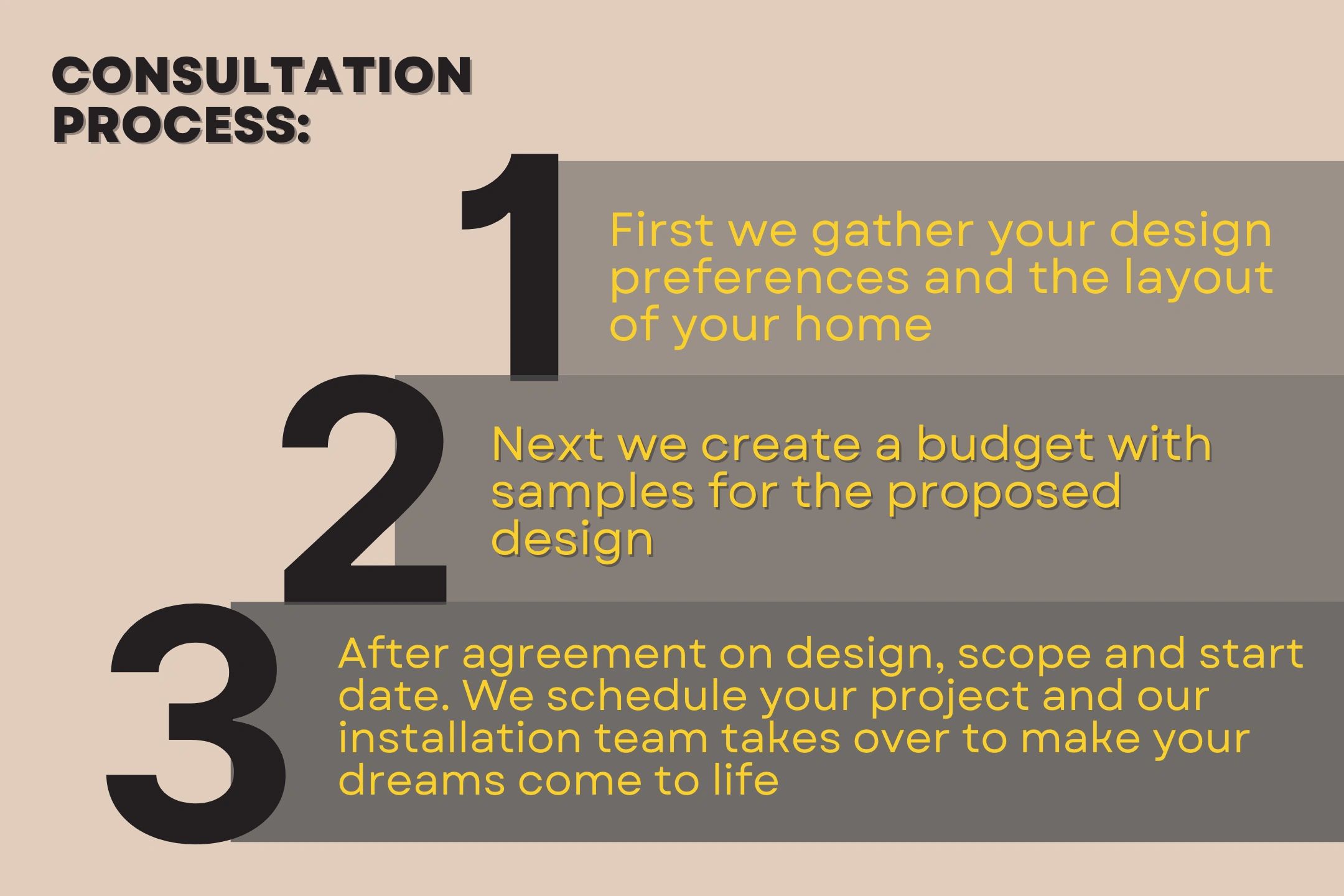 CONSULTATION PROCESS:

1

First we gather your design preferences and the layout of your home

2

Next we create a budget with samples for the proposed design

3

After agreement on design, scope and start date. We schedule your project and our installation team takes over to make your dreams come to life